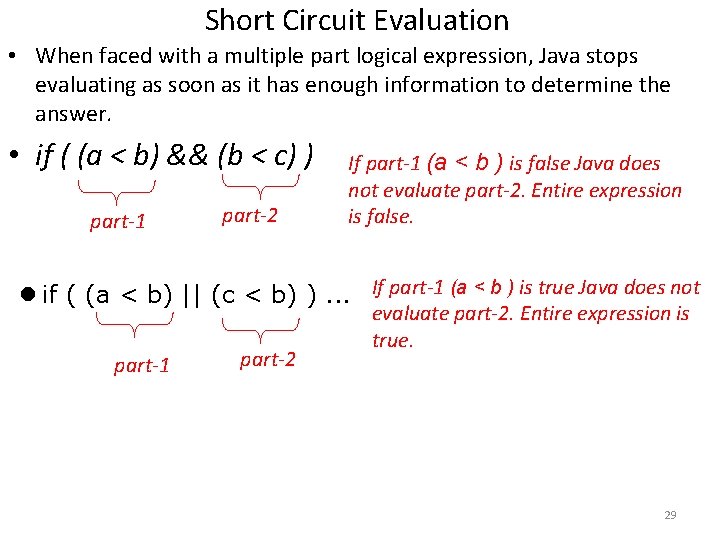 Short Circuit Evaluation

• When faced with a multiple part logical expression, Java stops evaluating as soon as it has enough information to determine the answer.

• if ( (a < b) && (b < c) )

part-1

part-2

If part-1 (a < b ) is false Java does not evaluate part-2. Entire expression is false.

• if ( (a < b) || (c < b) ) ...

part-1

part-2

If part-1 (a < b ) is true Java does not evaluate part-2. Entire expression is true.

29